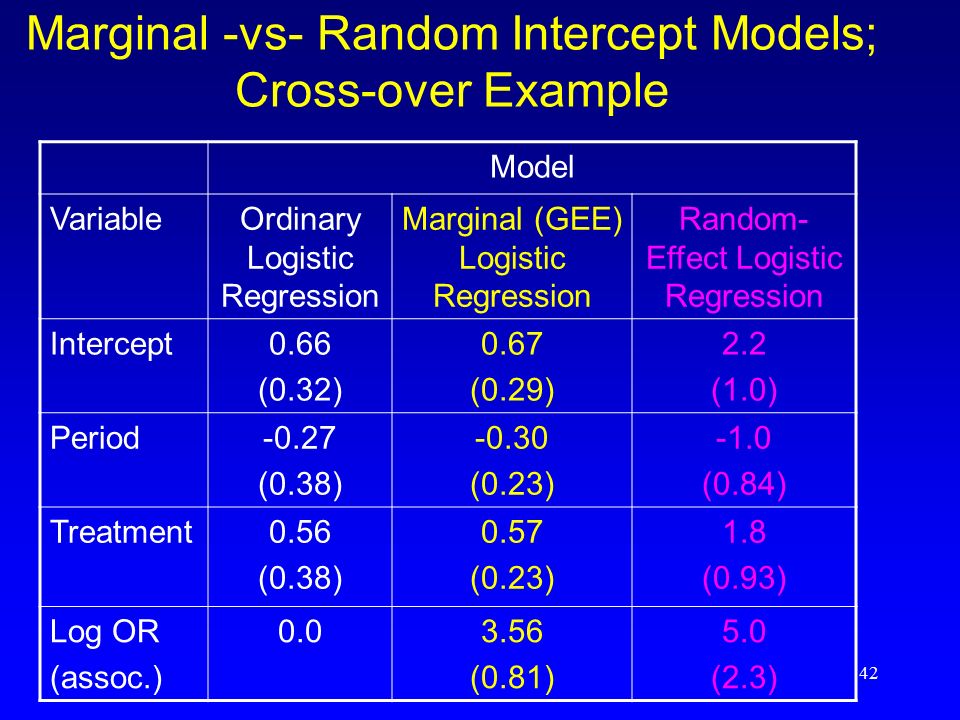 Marginal -vs- Random Intercept Models; Cross-over Example

| | Model | | |
|---|---|---|---|
| Variable | Ordinary Logistic Regression | Marginal (GEE) Logistic Regression | Random-Effect Logistic Regression |
| Intercept | 0.66 (0.32) | 0.67 (0.29) | 2.2 (1.0) |
| Period | -0.27 (0.38) | -0.30 (0.23) | -1.0 (0.84) |
| Treatment | 0.56 (0.38) | 0.57 (0.23) | 1.8 (0.93) |
| Log OR (assoc.) | 0.0 | 3.56 (0.81) | 5.0 (2.3) |

42